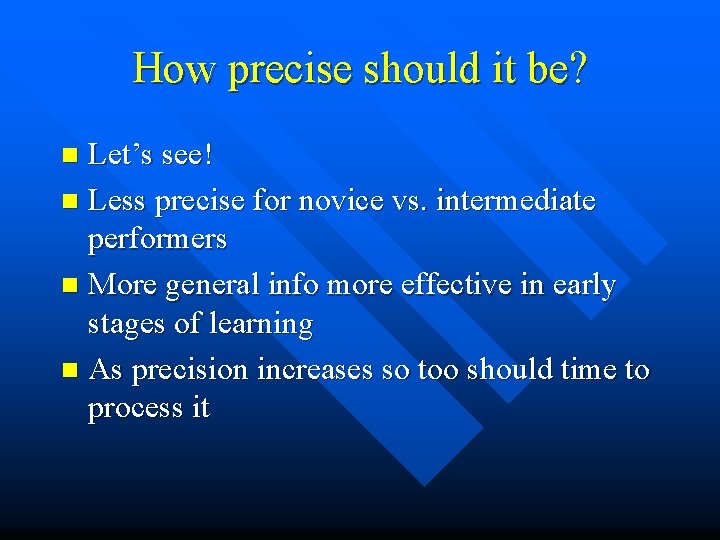 How precise should it be?

Let’s see!

Less precise for novice vs. intermediate performers

More general info more effective in early stages of learning

As precision increases so too should time to process it